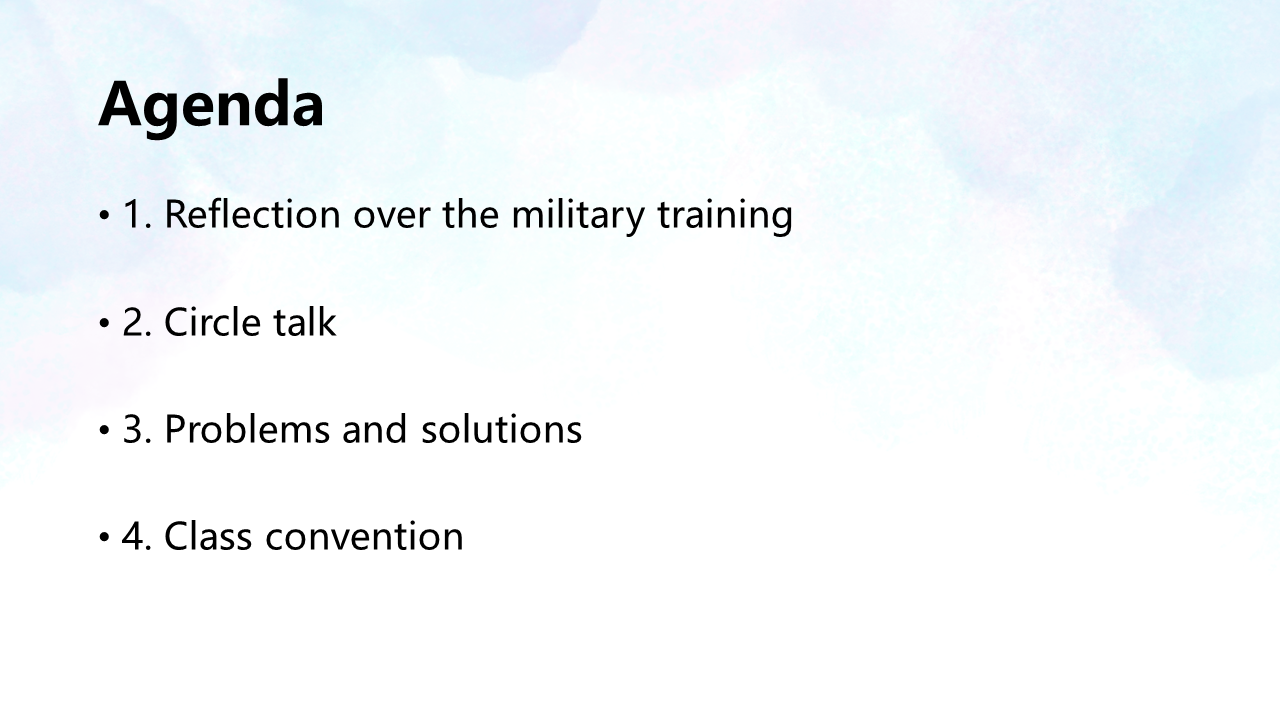 Agenda

• 1. Reflection over the military training

• 2. Circle talk

• 3. Problems and solutions

• 4. Class convention